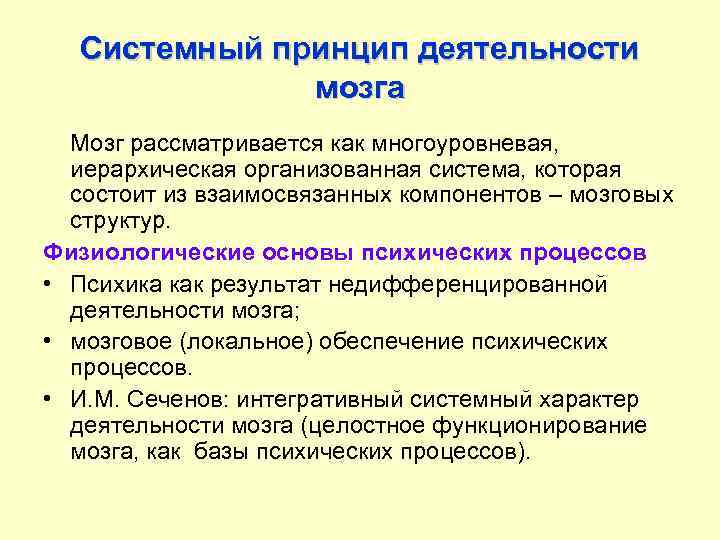 Системный принцип деятельности мозга

Мозг рассматривается как многоуровневая, иерархическая организованная система, которая состоит из взаимосвязанных компонентов – мозговых структур.

Физиологические основы психических процессов

• Психика как результат недифференцированной деятельности мозга;
• мозговое (локальное) обеспечение психических процессов.
• И.М. Сеченов: интегративный системный характер деятельности мозга (целостное функционирование мозга, как базы психических процессов).